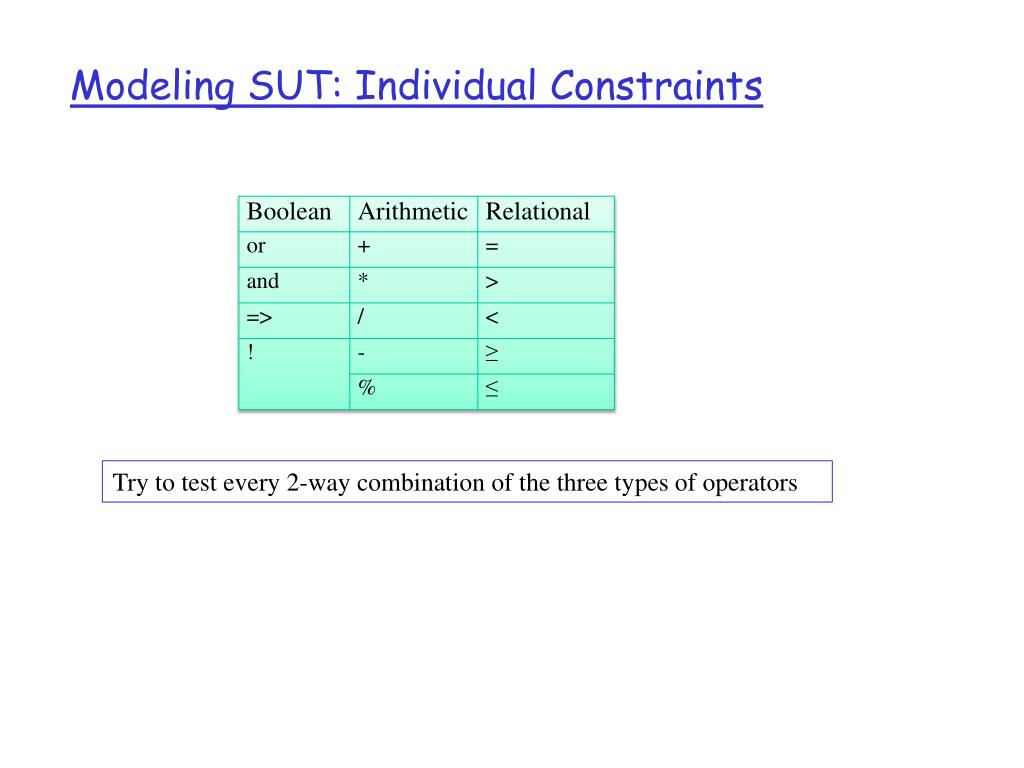 Modeling SUT: Individual Constraints

| Boolean | Arithmetic | Relational |
|---|---|---|
| or | + | = |
| and | * | > |
| => | / | < |
| ! | - | ≥ |
| | % | ≤ |

Try to test every 2-way combination of the three types of operators